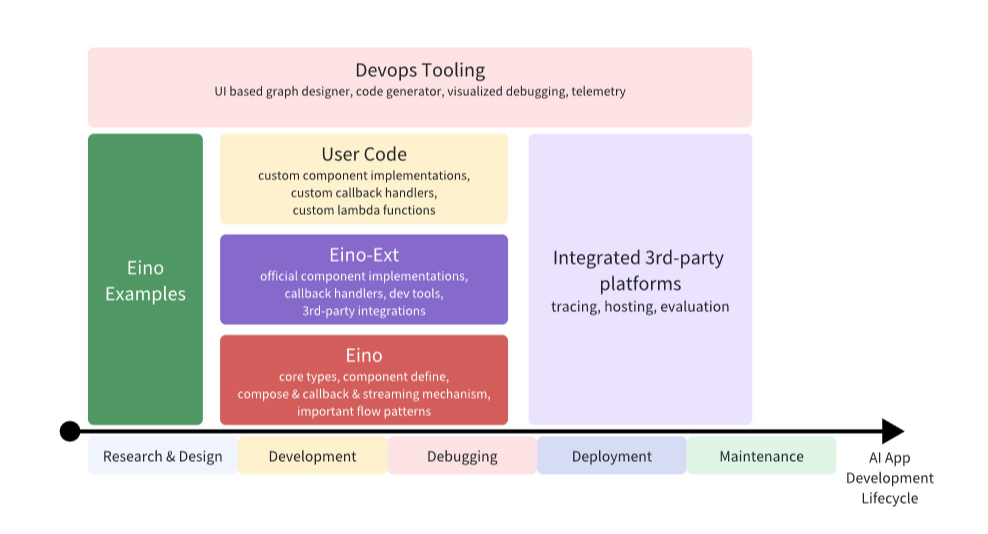 Devops Tooling
UI based graph designer, code generator, visualized debugging, telemetry

Eino Examples

User Code
custom component implementations, custom callback handlers, custom lambda functions

Eino-Ext
official component implementations, callback handlers, dev tools, 3rd-party integrations

Eino
core types, component define, compose & callback & streaming mechanism, important flow patterns

Integrated 3rd-party platforms
tracing, hosting, evaluation

Research & Design
Development
Debugging
Deployment
Maintenance

AI App Development Lifecycle